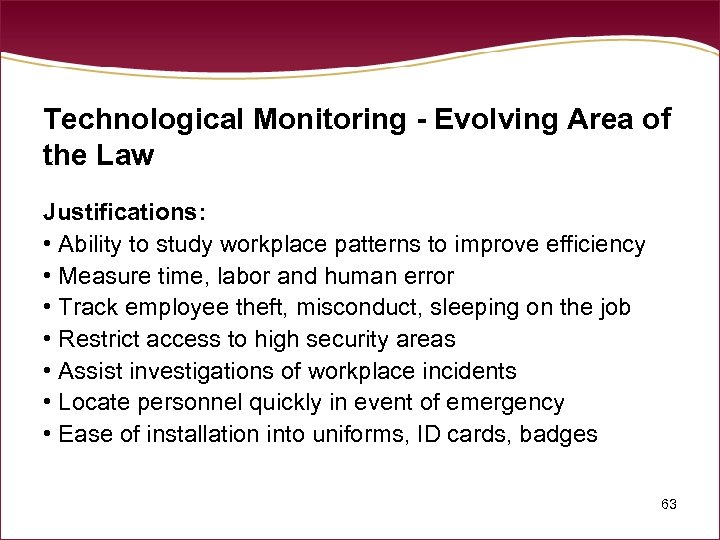 Technological Monitoring - Evolving Area of the Law

Justifications:
• Ability to study workplace patterns to improve efficiency
• Measure time, labor and human error
• Track employee theft, misconduct, sleeping on the job
• Restrict access to high security areas
• Assist investigations of workplace incidents
• Locate personnel quickly in event of emergency
• Ease of installation into uniforms, ID cards, badges

63